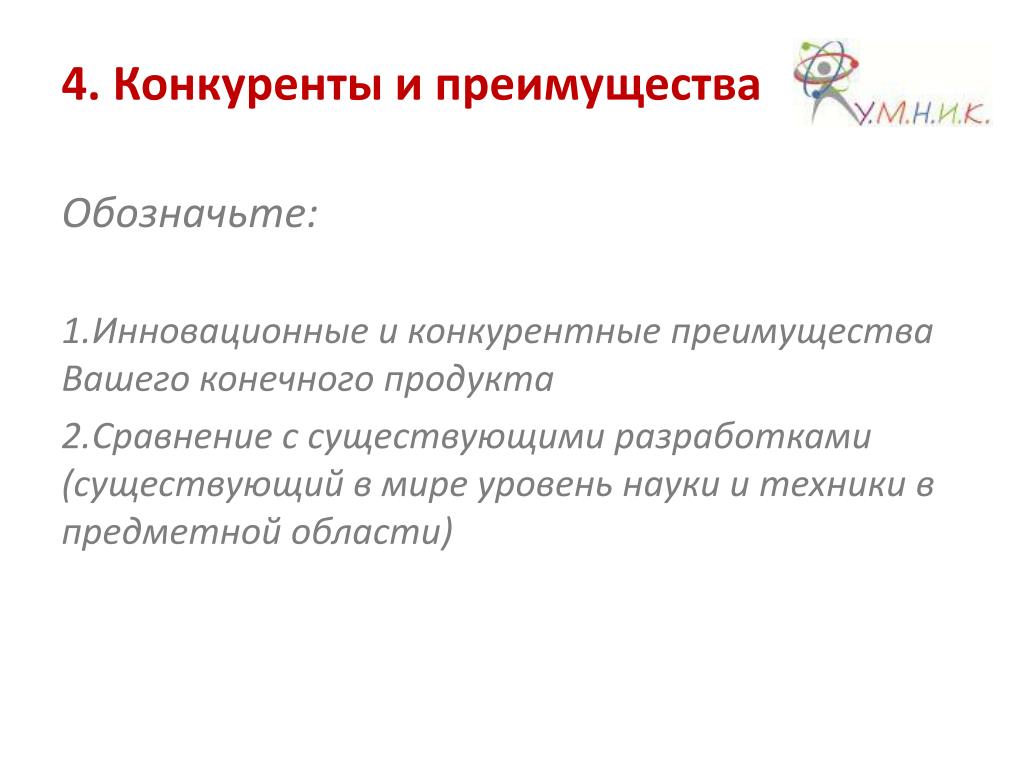 4. Конкуренты и преимущества

У.М.Н.И.К.

Обозначьте:

1.Инновационные и конкурентные преимущества Вашего конечного продукта

2.Сравнение с существующими разработками (существующий в мире уровень науки и техники в предметной области)